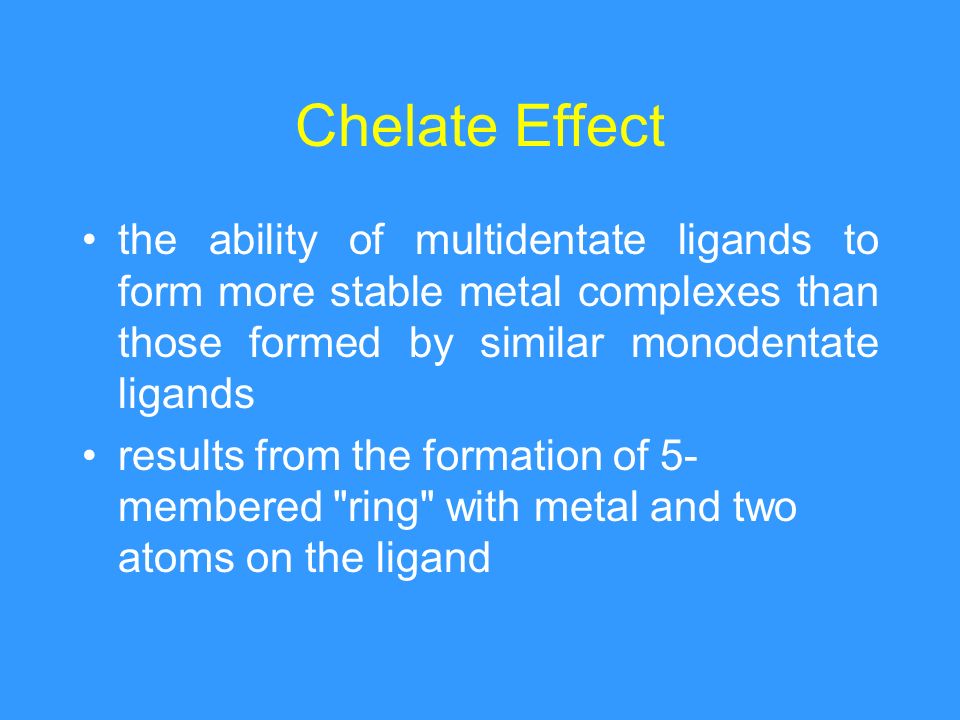 Chelate Effect

• the ability of multidentate ligands to form more stable metal complexes than those formed by similar monodentate ligands

• results from the formation of 5-membered "ring" with metal and two atoms on the ligand